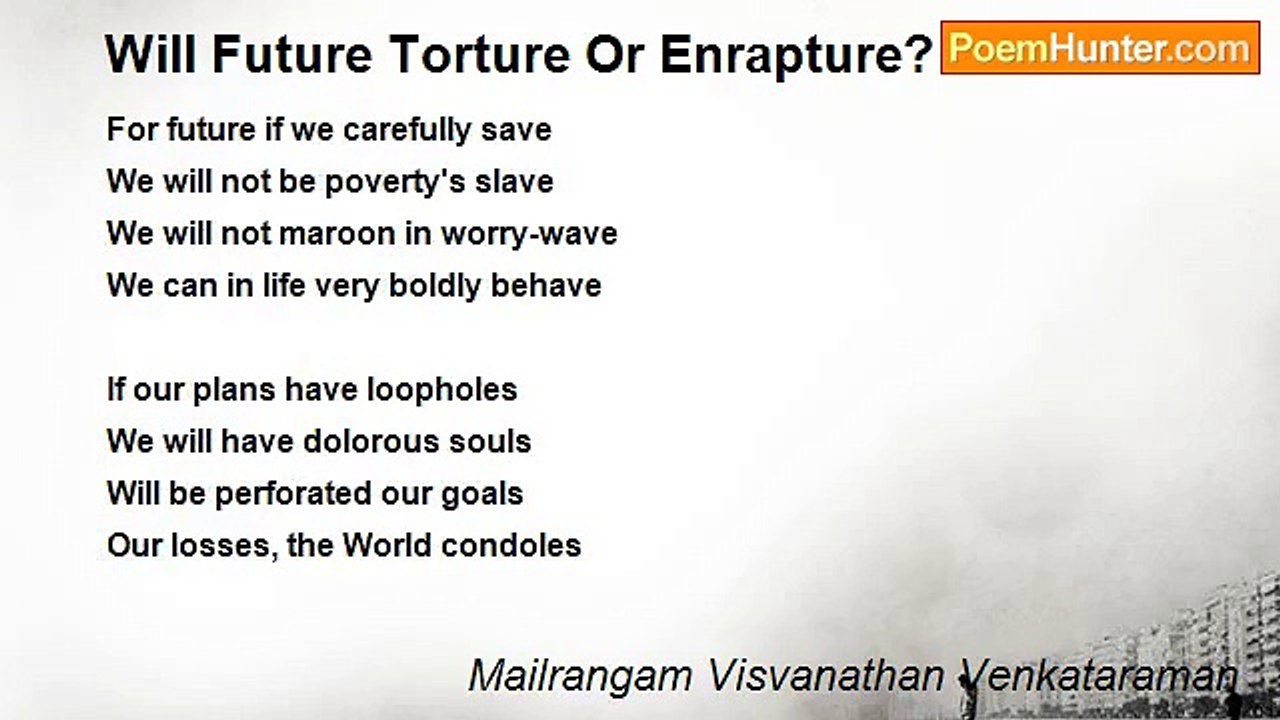 Will Future Torture Or Enrapture?

PoemHunter.com

For future if we carefully save
We will not be poverty's slave
We will not maroon in worry-wave
We can in life very boldly behave

If our plans have loopholes
We will have dolorous souls
Will be perforated our goals
Our losses, the World condoles

Mailrangam Visvanathan Venkataraman